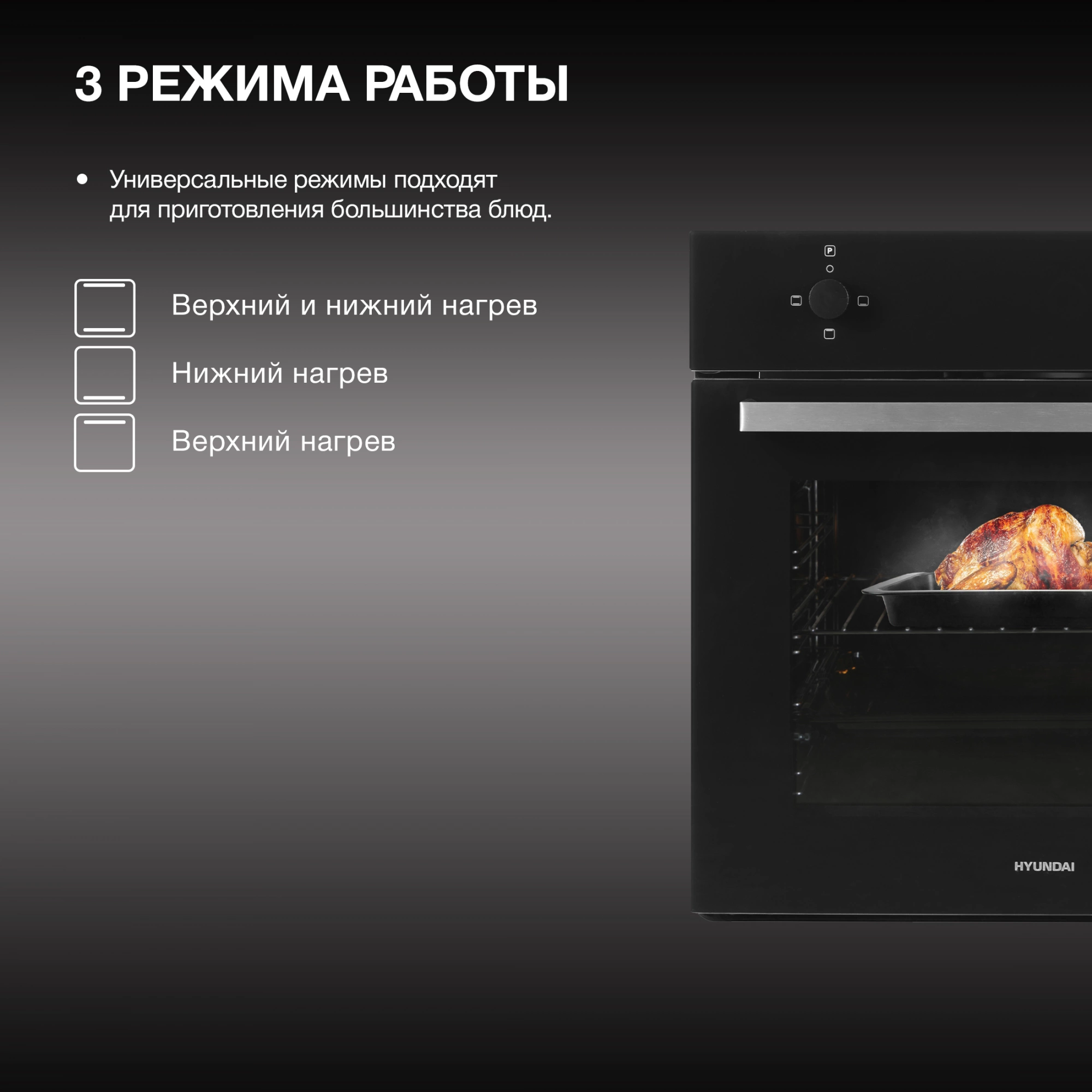 3 РЕЖИМА РАБОТЫ

• Универсальные режимы подходят для приготовления большинства блюд.

Верхний и нижний нагрев

Нижний нагрев

Верхний нагрев

P

HYUNDAI